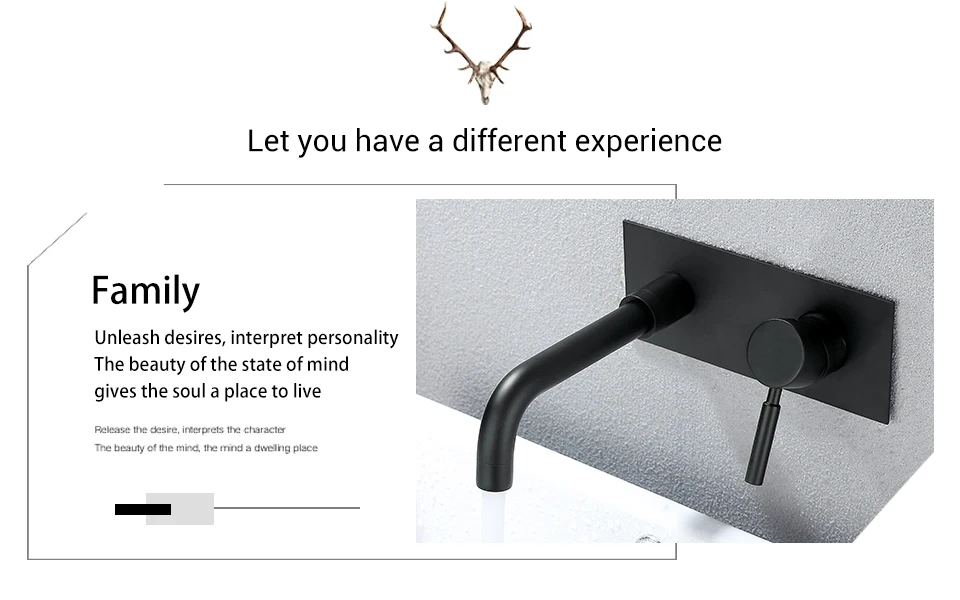 Let you have a different experience

Family

Unleash desires, interpret personality
The beauty of the state of mind
gives the soul a place to live

Release the desire, interprets the character
The beauty of the mind, the mind a dwelling place